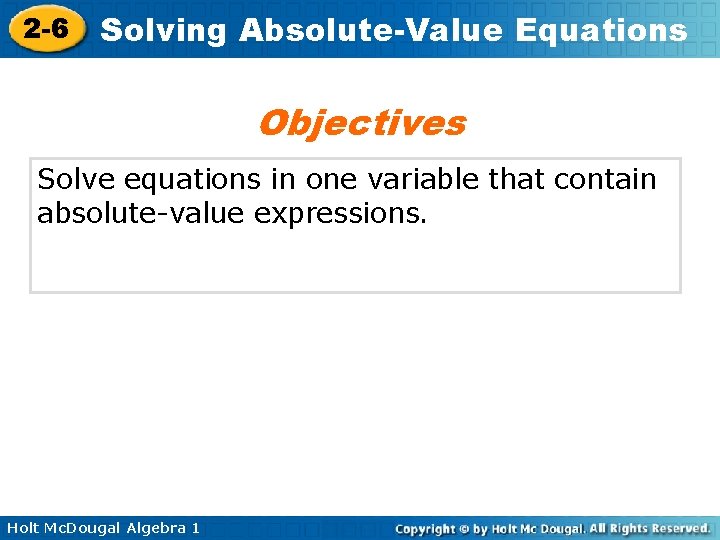 2-6 Solving Absolute-Value Equations

Objectives

Solve equations in one variable that contain absolute-value expressions.

Holt McDougal Algebra 1

Copyright © by Holt Mc Dougal. All Rights Reserved.